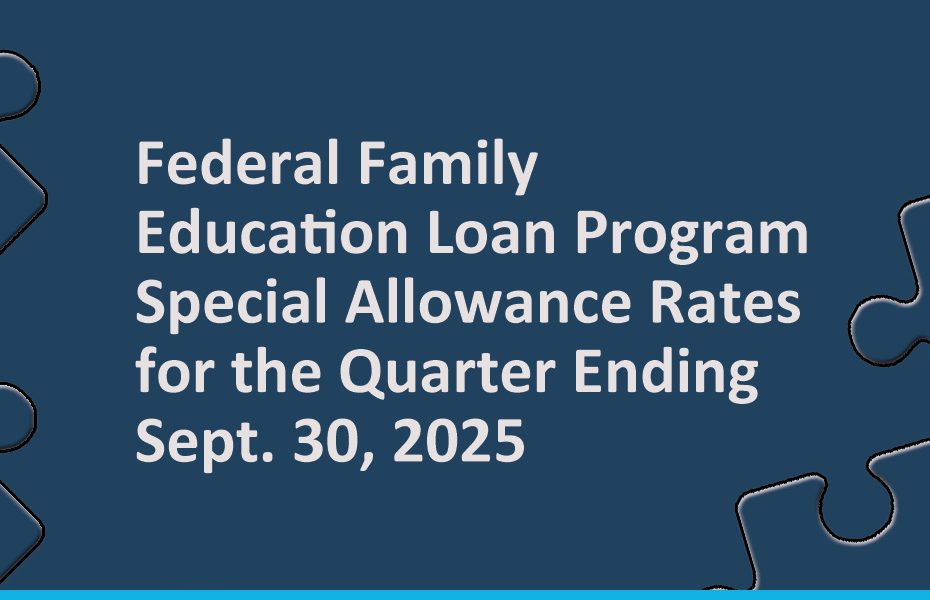 Federal Family Education Loan Program Special Allowance Rates for the Quarter Ending Sept. 30, 2025